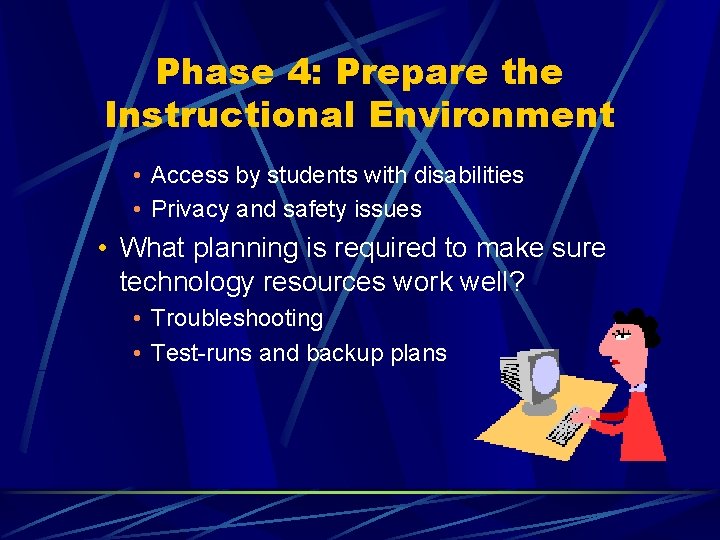 Phase 4: Prepare the Instructional Environment

• Access by students with disabilities
• Privacy and safety issues

• What planning is required to make sure technology resources work well?
• Troubleshooting
• Test-runs and backup plans